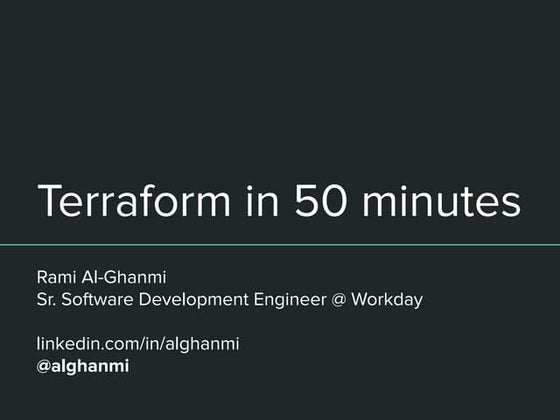 Terraform in 50 minutes

Rami Al-Ghanmi
Sr. Software Development Engineer @ Workday

linkedin.com/in/alghanmi
@alghanmi